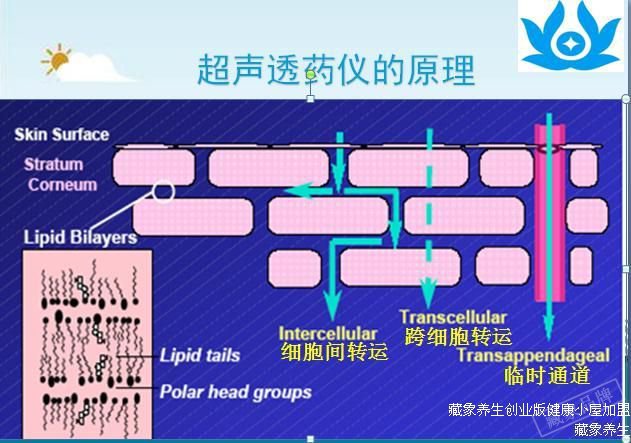 超声透药仪的原理

Skin Surface

Stratum Corneum

Lipid Bilayers

Lipid tails

Polar head groups

Intercellular
细胞间转运

Transcellular
跨细胞转运

Transappendageal
临时通道

藏象养生创业版健康小屋加盟
藏象养生